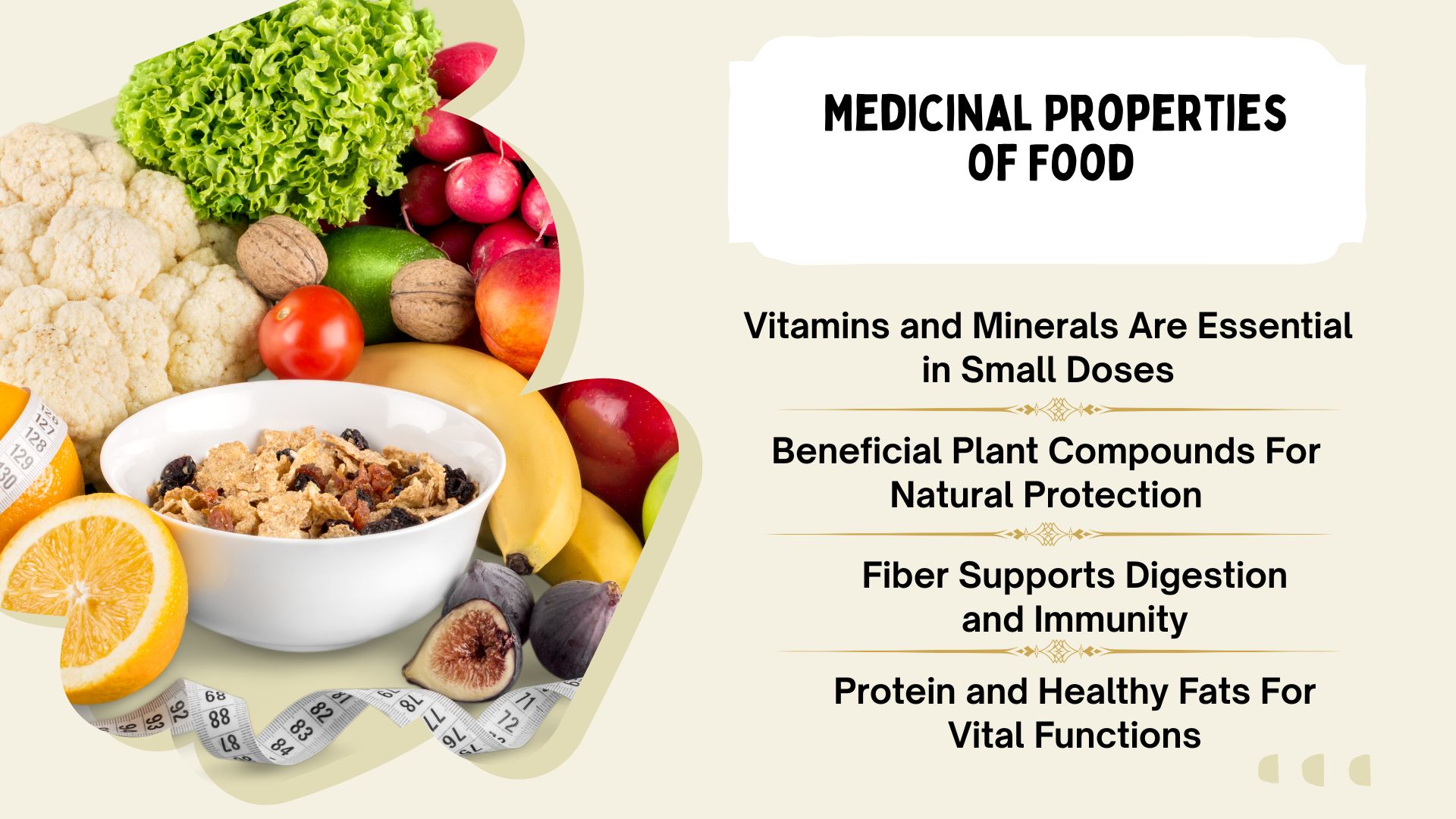 MEDICINAL PROPERTIES OF FOOD

Vitamins and Minerals Are Essential in Small Doses

Beneficial Plant Compounds For Natural Protection

Fiber Supports Digestion and Immunity

Protein and Healthy Fats For Vital Functions